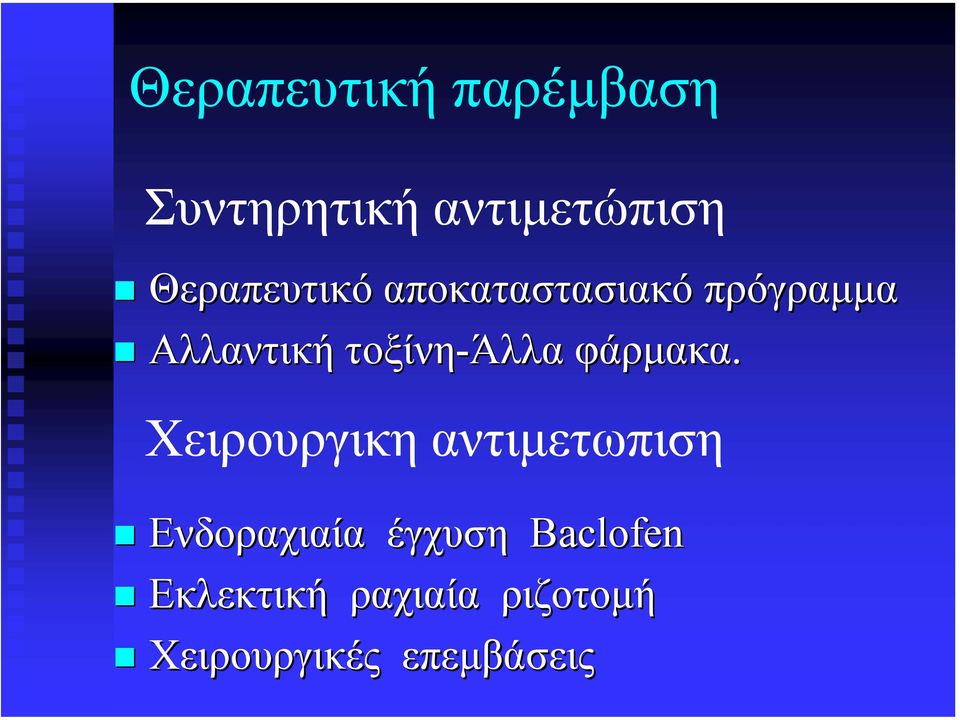 Θεραπευτική παρέμβαση

Συντηρητική αντιμετώπιση

- Θεραπευτικό αποκαταστασιακό πρόγραμμα
- Αλλαντική τοξίνη-Άλλα φάρμακα.

Χειρουργικη αντιμετωπιση

- Ενδοραχιαία έγχυση Baclofen
- Εκλεκτική ραχιαία ριζοτομή
- Χειρουργικές επεμβάσεις